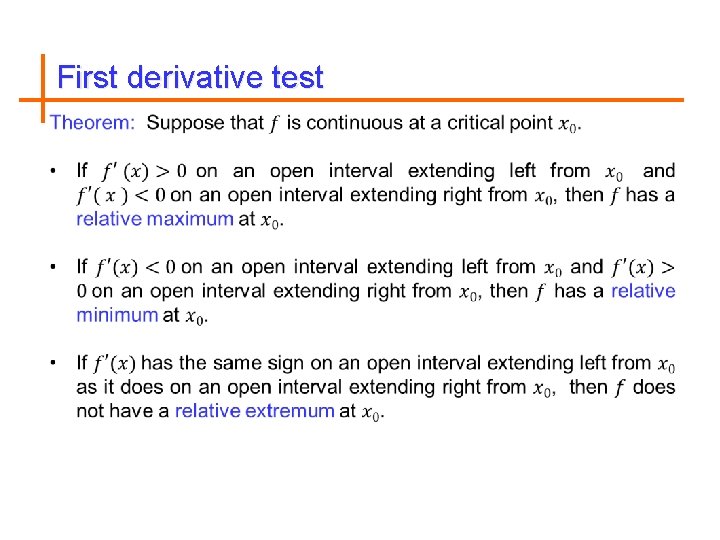 First derivative test

Theorem: Suppose that $f$ is continuous at a critical point $x_0$.

• If $f'(x) > 0$ on an open interval extending left from $x_0$ and $f'(x) < 0$ on an open interval extending right from $x_0$, then $f$ has a relative maximum at $x_0$.

• If $f'(x) < 0$ on an open interval extending left from $x_0$ and $f'(x) > 0$ on an open interval extending right from $x_0$, then $f$ has a relative minimum at $x_0$.

• If $f'(x)$ has the same sign on an open interval extending left from $x_0$ as it does on an open interval extending right from $x_0$, then $f$ does not have a relative extremum at $x_0$.